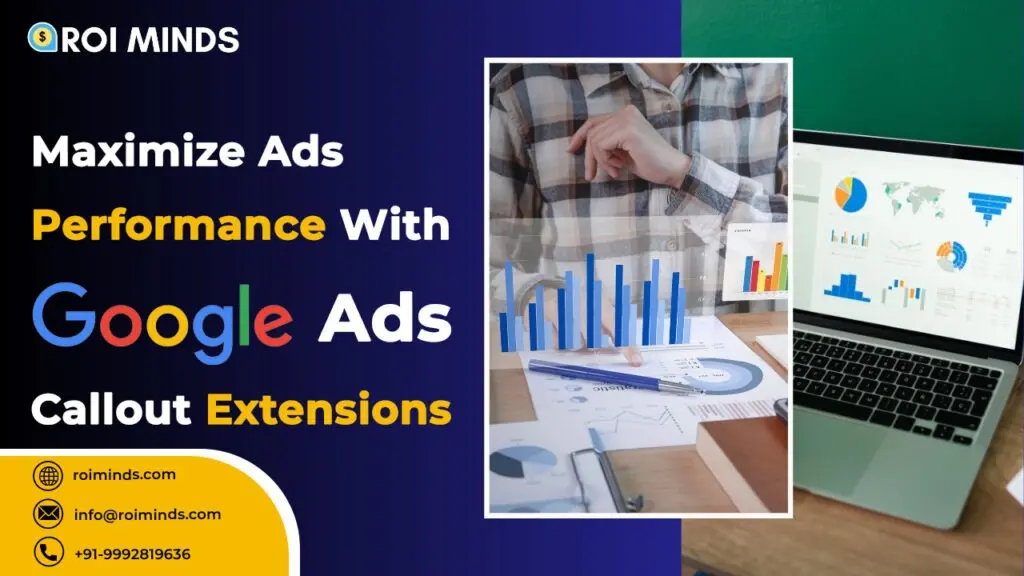 ROI MINDS

Maximize Ads Performance With Google Ads Callout Extensions

roiminds.com

info@roiminds.com

+91-9992819636